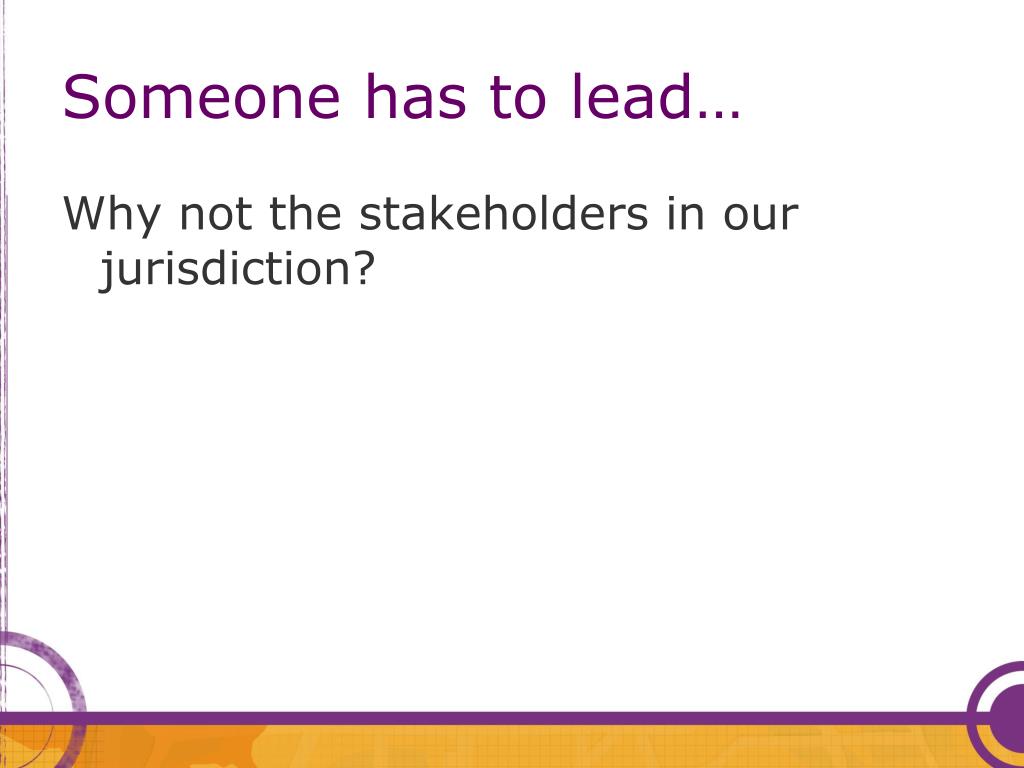 Someone has to lead…

Why not the stakeholders in our jurisdiction?